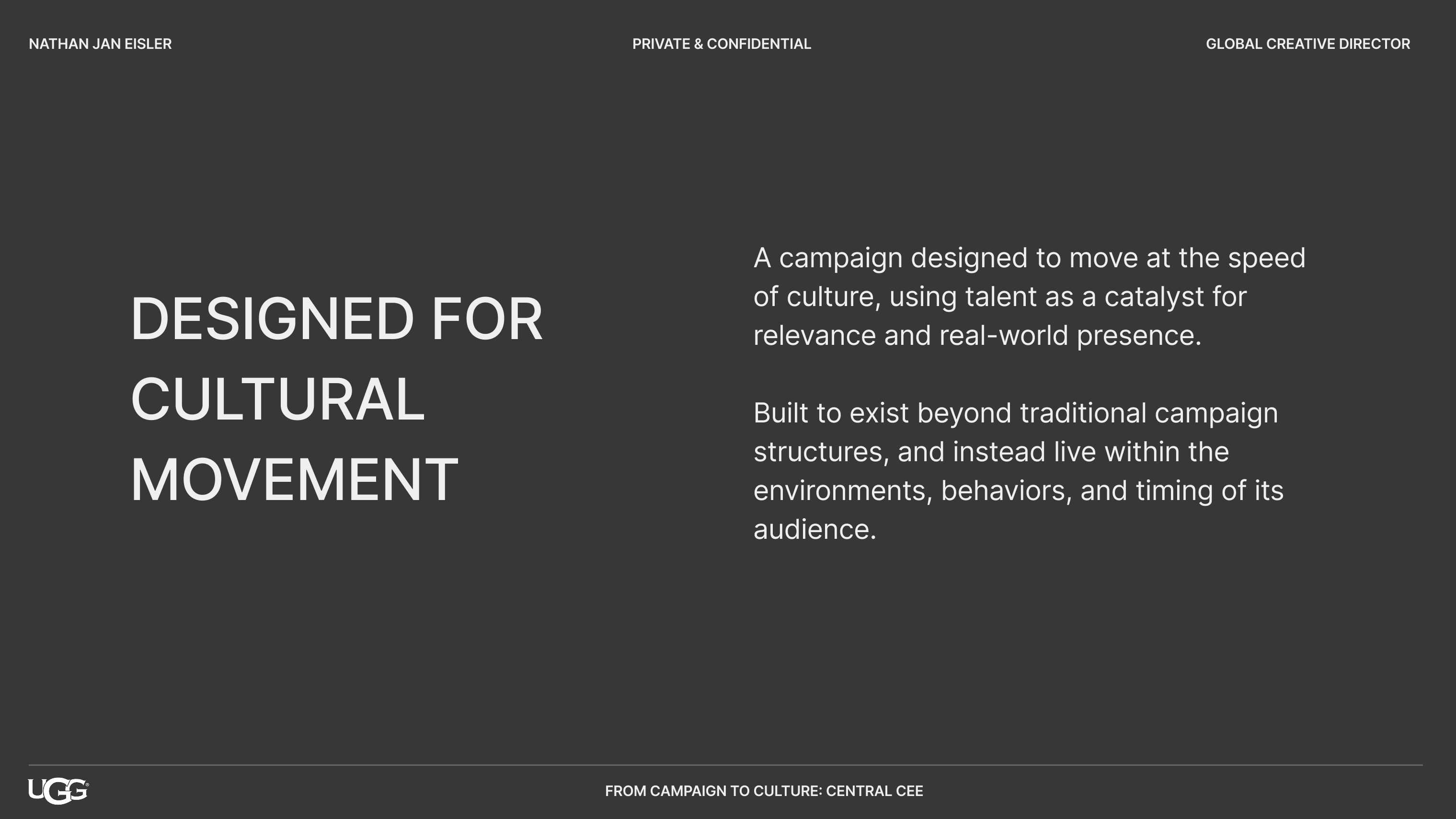 NATHAN JAN EISLER

PRIVATE & CONFIDENTIAL

GLOBAL CREATIVE DIRECTOR

DESIGNED FOR CULTURAL MOVEMENT

A campaign designed to move at the speed of culture, using talent as a catalyst for relevance and real-world presence.

Built to exist beyond traditional campaign structures, and instead live within the environments, behaviors, and timing of its audience.

UGG®

FROM CAMPAIGN TO CULTURE: CENTRAL CEE